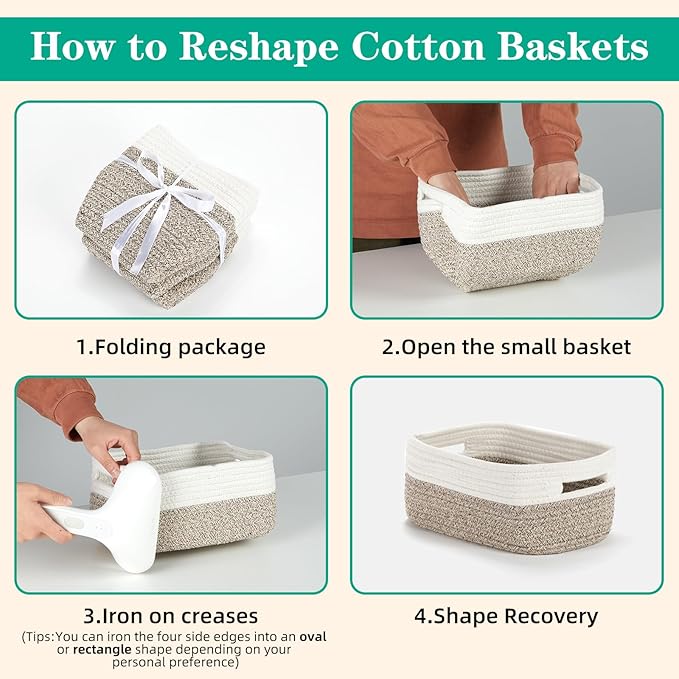 How to Reshape Cotton Baskets

1.Folding package

2.Open the small basket

3.Iron on creases

(Tips:You can iron the four side edges into an oval or rectangle shape depending on your personal preference)

4.Shape Recovery